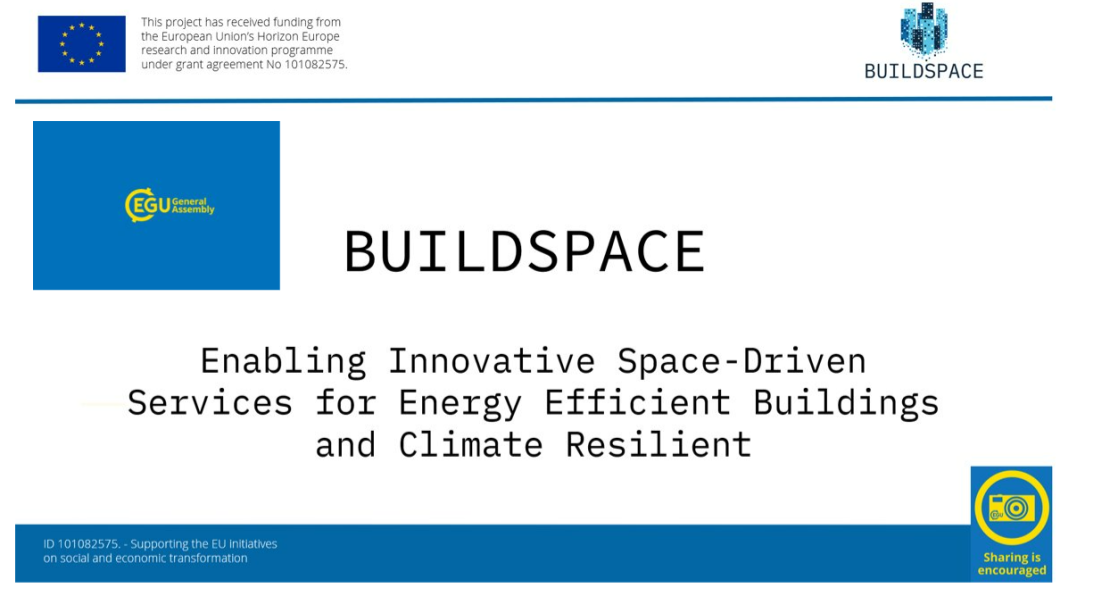 This project has received funding from the European Union's Horizon Europe research and innovation programme under grant agreement No 101082575.

BUILDSPACE

EGU General Assembly

BUILDSPACE

Enabling Innovative Space-Driven Services for Energy Efficient Buildings and Climate Resilient

ID 101082575. - Supporting the EU initiatives on social and economic transformation

Sharing is encouraged